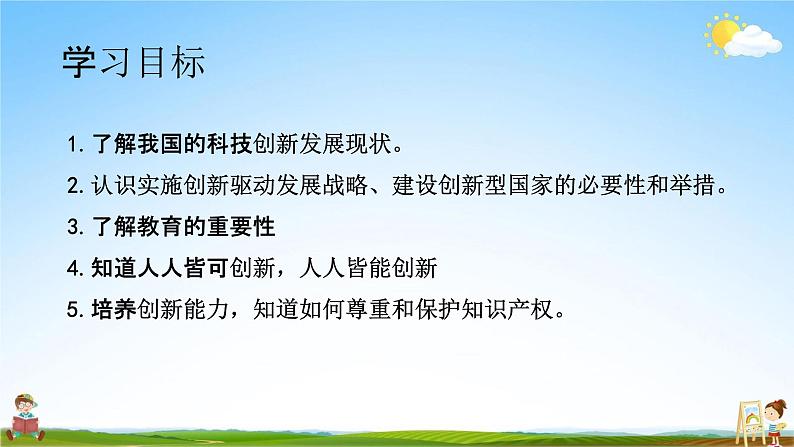 学习目标

1. 了解我国的科技创新发展现状。

2. 认识实施创新驱动发展战略、建设创新型国家的必要性和举措。

3. 了解教育的重要性

4. 知道人人皆可创新，人人皆能创新

5. 培养创新能力，知道如何尊重和保护知识产权。